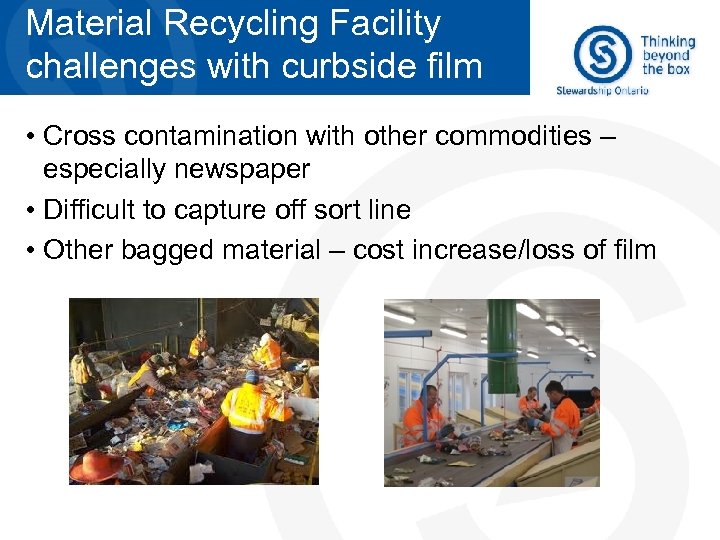 Material Recycling Facility challenges with curbside film

Thinking beyond the box

Stewardship Ontario

• Cross contamination with other commodities – especially newspaper
• Difficult to capture off sort line
• Other bagged material – cost increase/loss of film